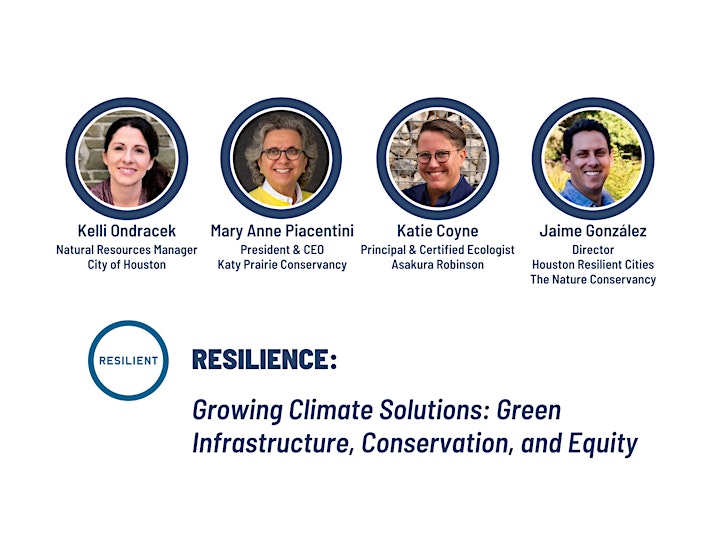 Kelli Ondracek
Natural Resources Manager
City of Houston

Mary Anne Piacentini
President & CEO
Katy Prairie Conservancy

Katie Coyne
Principal & Certified Ecologist
Asakura Robinson

Jaime González
Director
Houston Resilient Cities
The Nature Conservancy

RESILIENT

RESILIENCE:

Growing Climate Solutions: Green Infrastructure, Conservation, and Equity